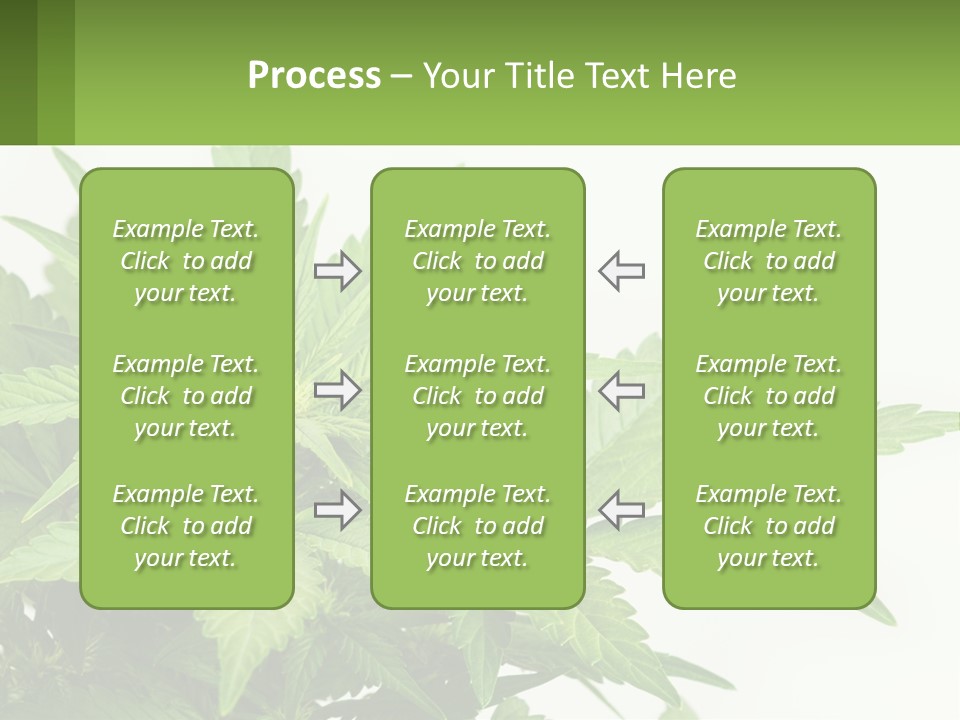 Process – Your Title Text Here

Example Text. Click to add your text.

Example Text. Click to add your text.

Example Text. Click to add your text.

Example Text. Click to add your text.

Example Text. Click to add your text.

Example Text. Click to add your text.

Example Text. Click to add your text.

Example Text. Click to add your text.

Example Text. Click to add your text.